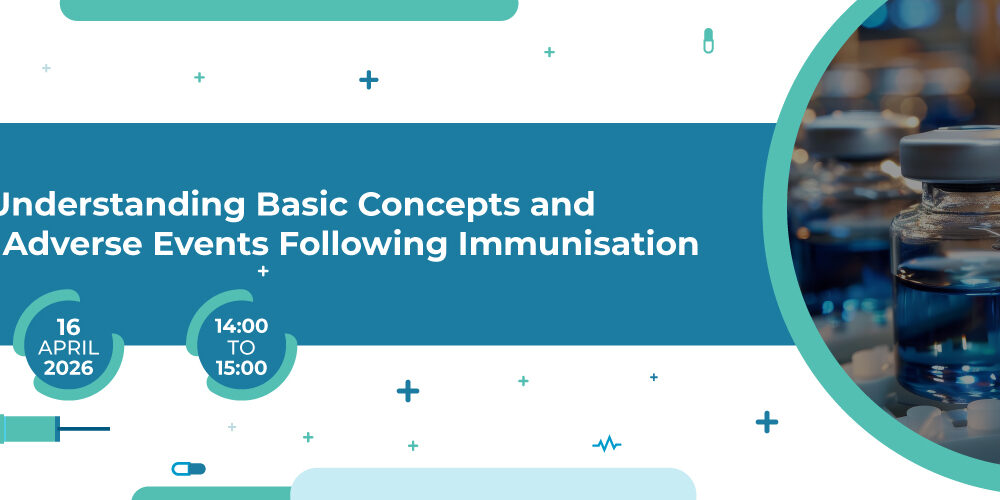 Understanding Basic Concepts and Adverse Events Following Immunisation

16
APRIL
2026

14:00
TO
15:00